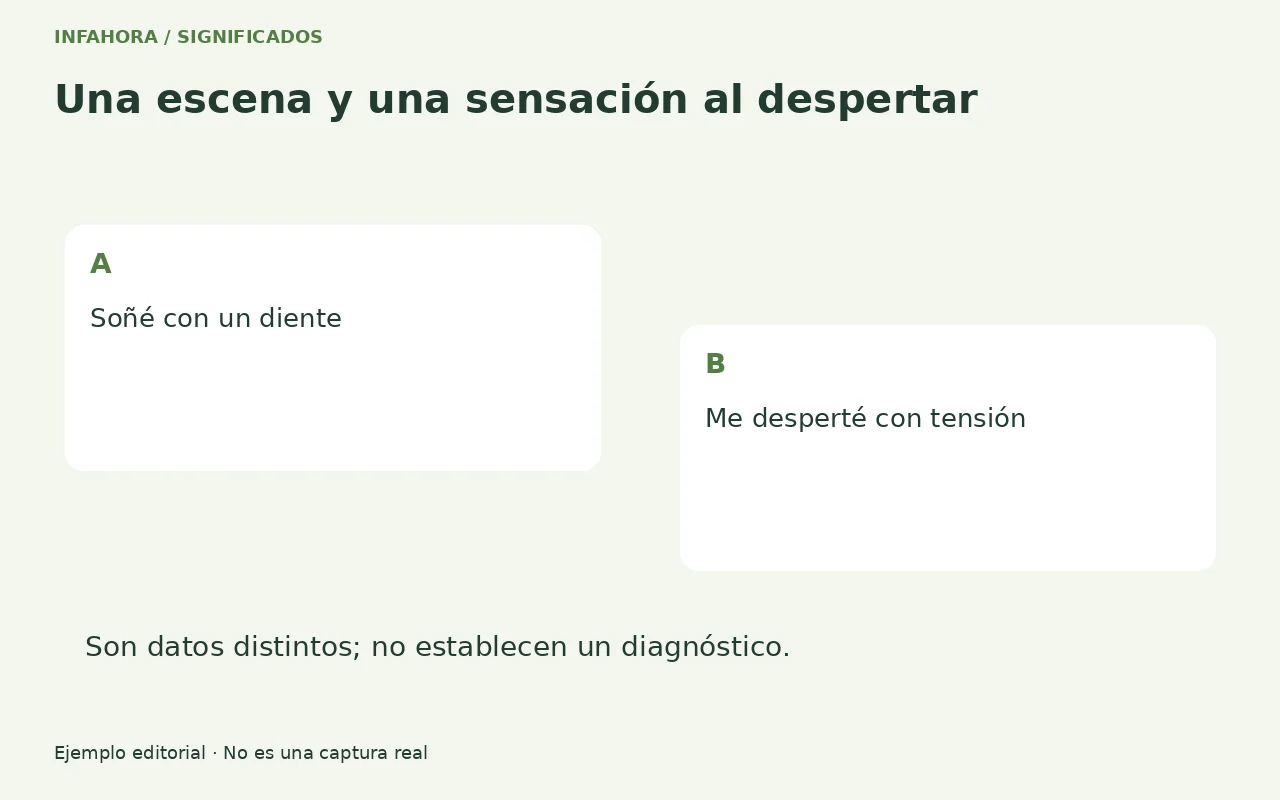 INFAHORA / SIGNIFICADOS

Una escena y una sensación al despertar

A

Soñé con un diente

B

Me desperté con tensión

Son datos distintos; no establecen un diagnóstico.

Ejemplo editorial · No es una captura real